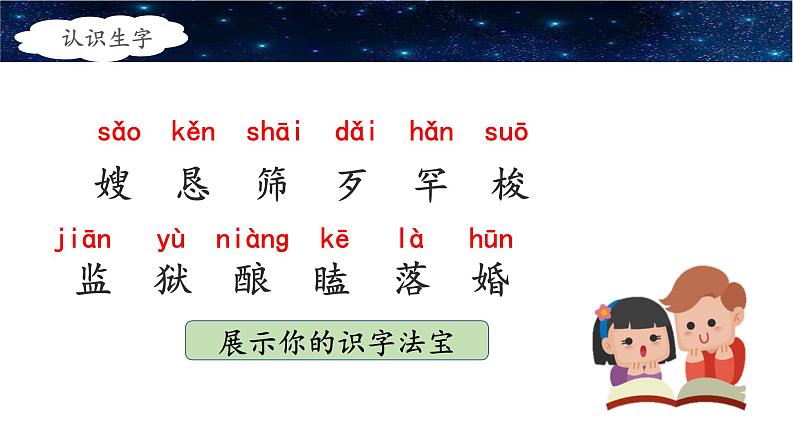 认识生字

sǎo kěn shāi dǎi hǎn suō
嫂 恳 筛 歹 罕 梭

jiān yù niàng kē là hūn
监 狱 酿 瞌 落 婚

展示你的识字法宝